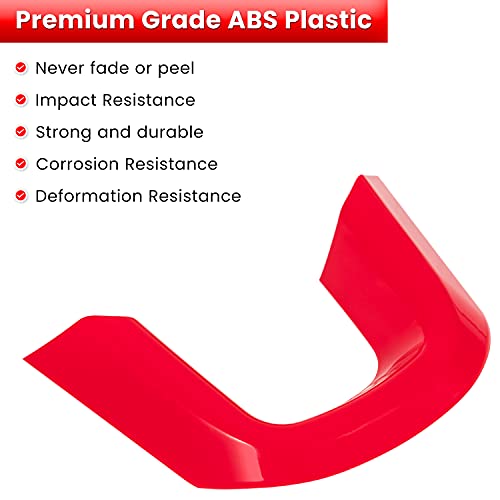 Premium Grade ABS Plastic

Never fade or peel

Impact Resistance

Strong and durable

Corrosion Resistance

Deformation Resistance